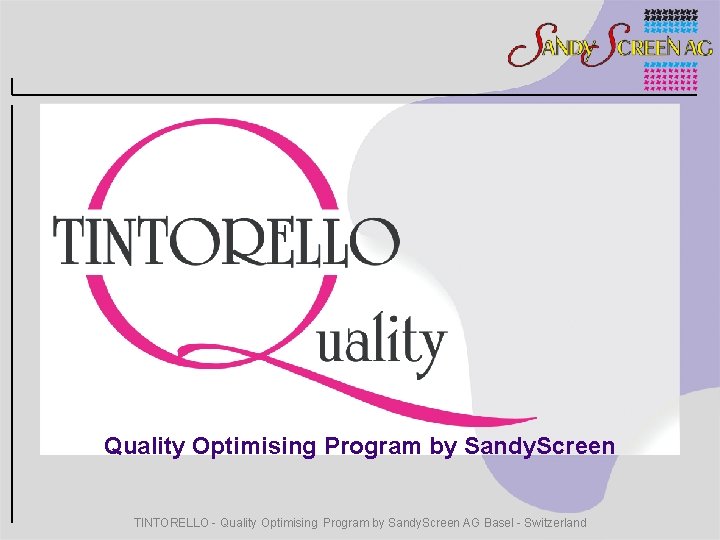 SANDY SCREEN AG

TINTORELLO

Quality

Quality Optimising Program by SandyScreen

TINTORELLO - Quality Optimising Program by SandyScreen AG Basel - Switzerland